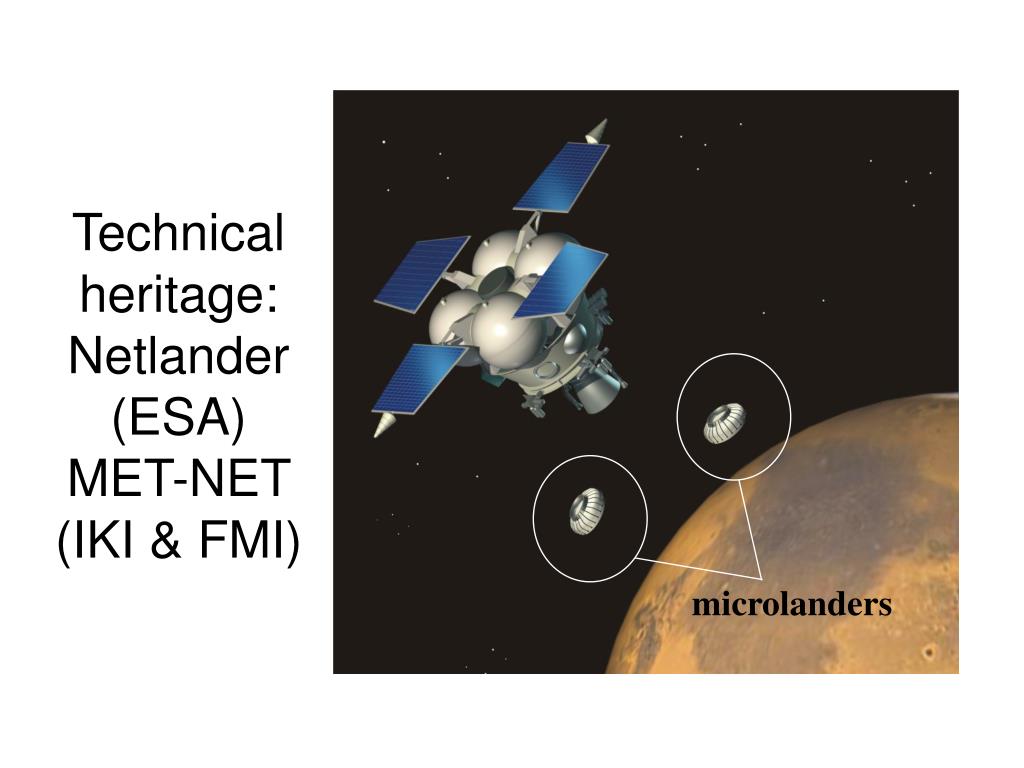 Technical heritage: Netlander (ESA) MET-NET (IKI & FMI)

microlanders